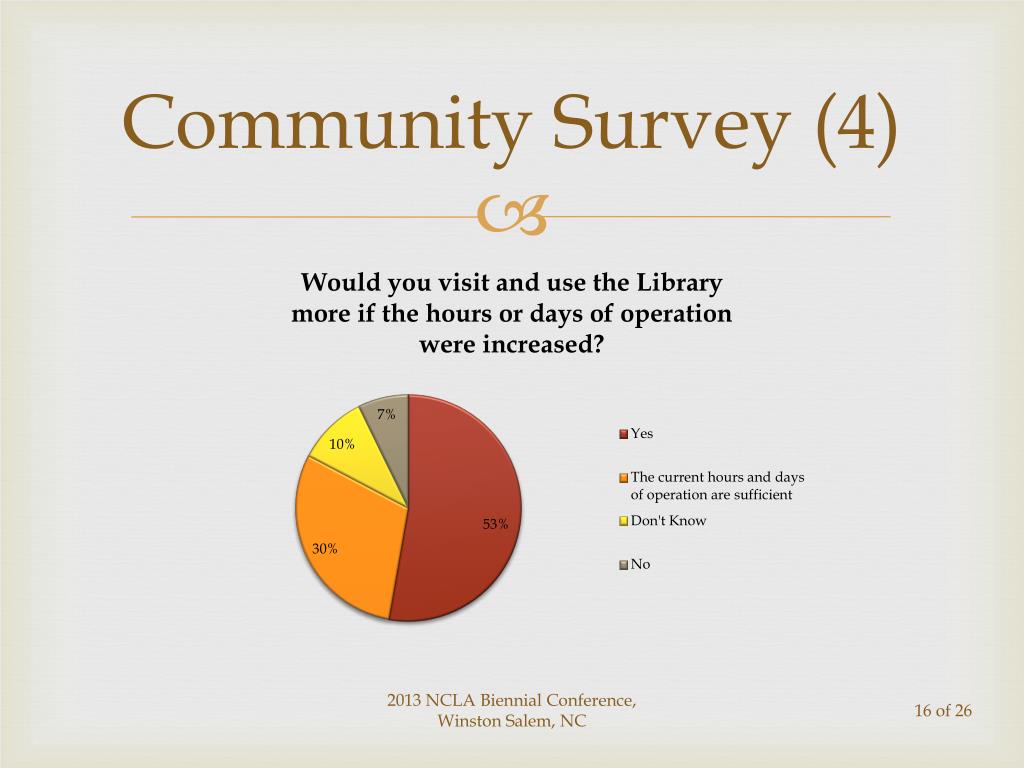 Community Survey (4)

Would you visit and use the Library more if the hours or days of operation were increased?

7%

10%

53%

30%

Yes

The current hours and days of operation are sufficient

Don't Know

No

2013 NCLA Biennial Conference, Winston Salem, NC

16 of 26